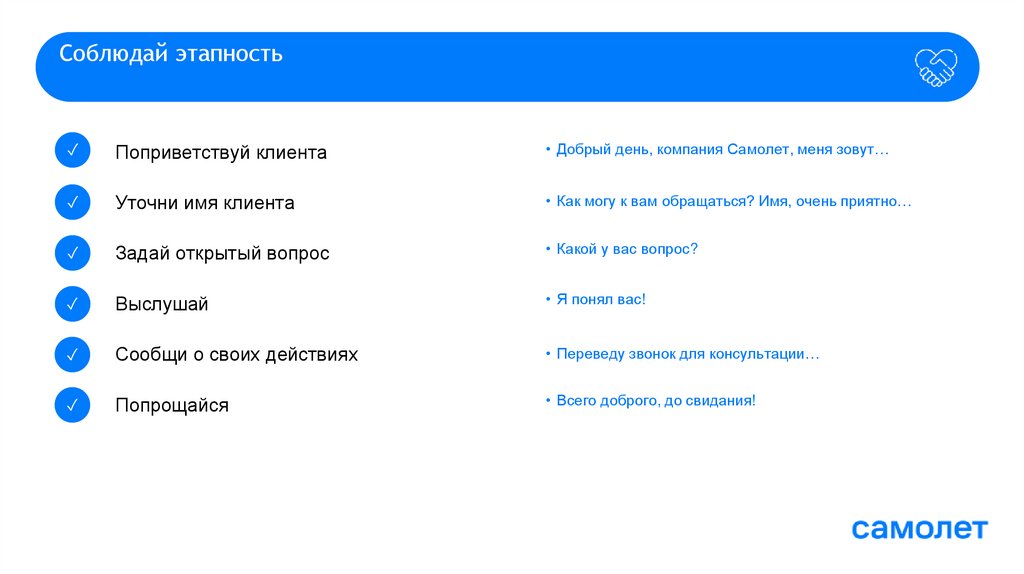 Соблюдай этапность

✓ Поприветствуй клиента

✓ Уточни имя клиента

✓ Задай открытый вопрос

✓ Выслушай

✓ Сообщи о своих действиях

✓ Попрощайся

• Добрый день, компания Самолет, меня зовут…

• Как могу к вам обращаться? Имя, очень приятно…

• Какой у вас вопрос?

• Я понял вас!

• Переведу звонок для консультации…

• Всего доброго, до свидания!

самолет